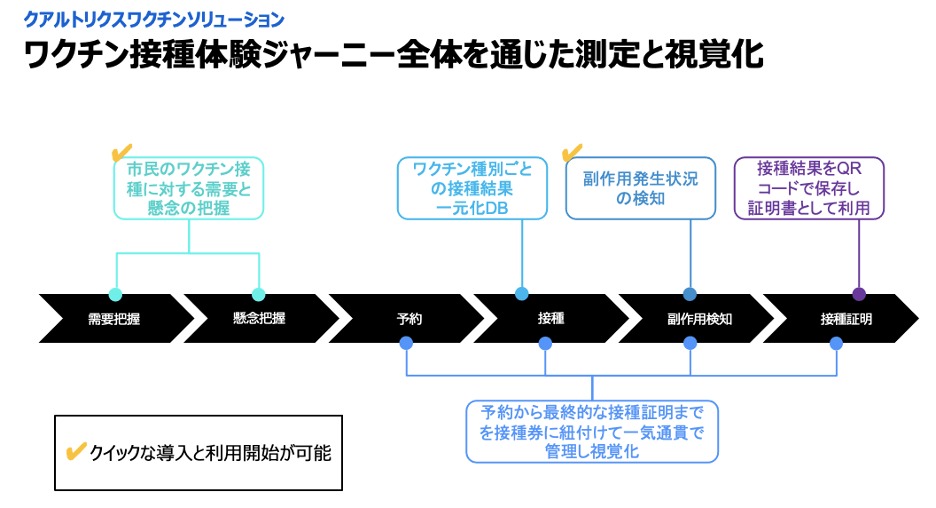 クアルトリクスワクチンソリューション

ワクチン接種体験ジャーニー全体を通じた測定と視覚化

✔

市民のワクチン接種に対する需要と懸念の把握

ワクチン種別ごとの接種結果一元化DB

✔

副作用発生状況の検知

接種結果をQRコードで保存し証明書として利用

需要把握

懸念把握

予約

接種

副作用検知

接種証明

予約から最終的な接種証明までを接種券に紐付けて一気通貫で管理し視覚化

✔ クイックな導入と利用開始が可能